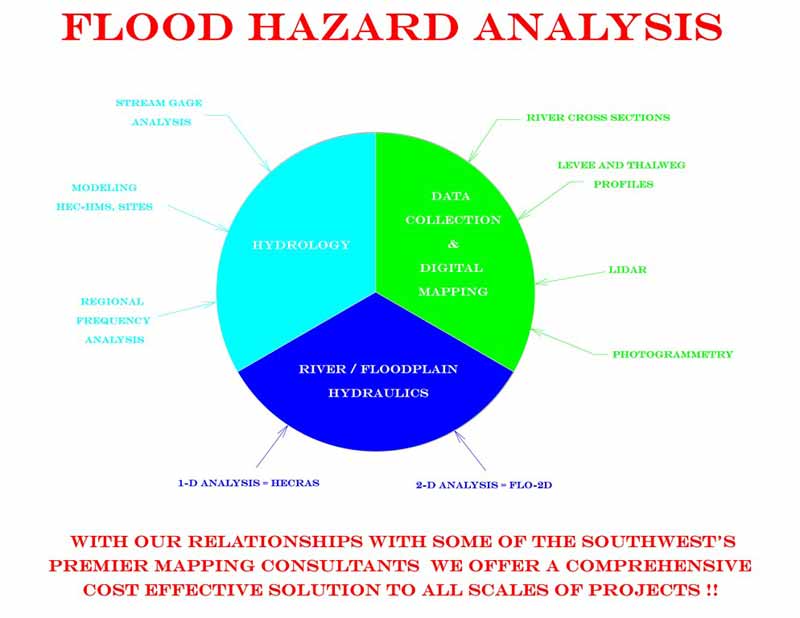 FLOOD HAZARD ANALYSIS

STREAM GAGE ANALYSIS

MODELING HEC-HMS, SITES

REGIONAL FREQUENCY ANALYSIS

HYDROLOGY

DATA COLLECTION & DIGITAL MAPPING

RIVER CROSS SECTIONS

LEVEE AND THALWEG PROFILES

LIDAR

PHOTOGRAMMETRY

RIVER / FLOODPLAIN HYDRAULICS

1-D ANALYSIS = HECRAS

2-D ANALYSIS = FLO-2D

WITH OUR RELATIONSHIPS WITH SOME OF THE SOUTHWEST'S PREMIER MAPPING CONSULTANTS WE OFFER A COMPREHENSIVE COST EFFECTIVE SOLUTION TO ALL SCALES OF PROJECTS !!